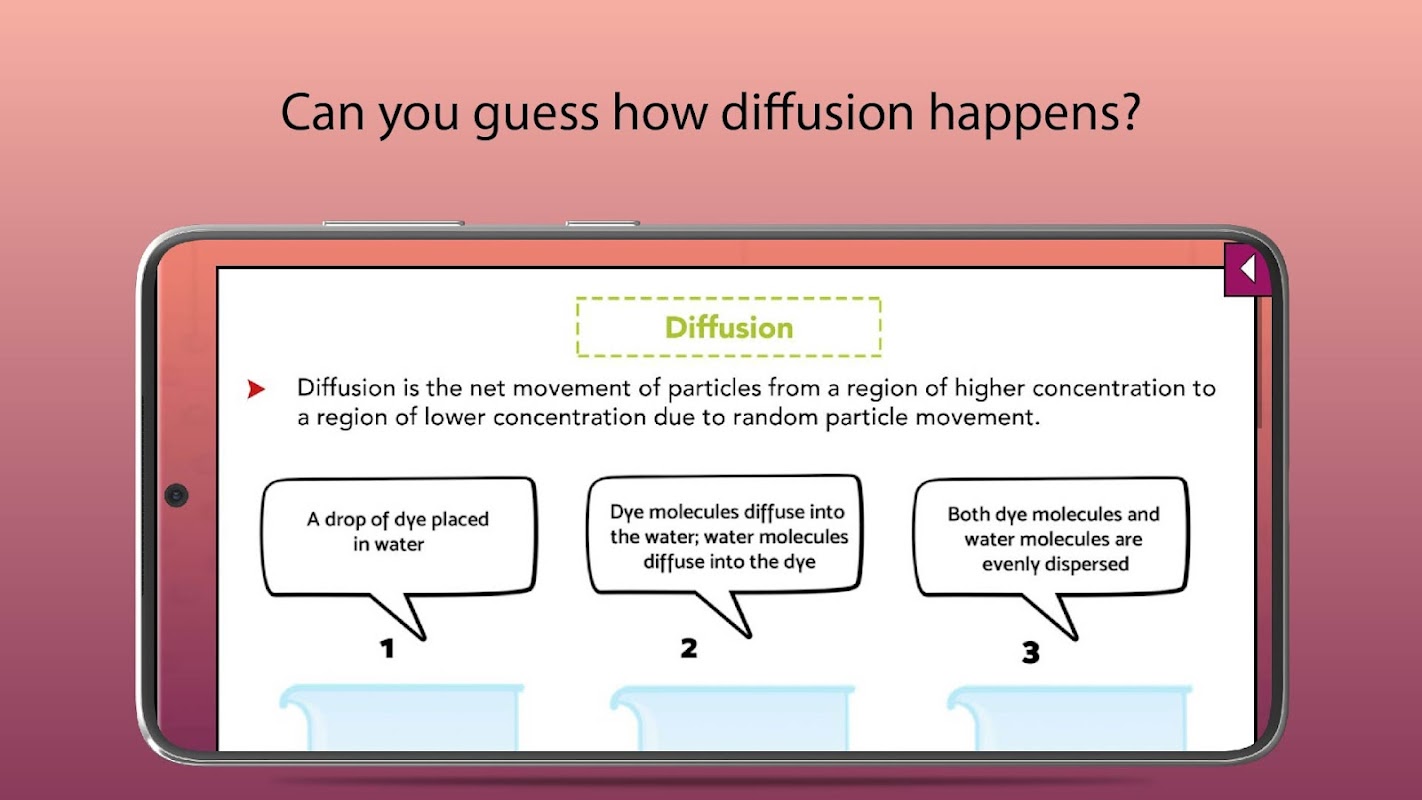 Can you guess how diffusion happens?

Diffusion

Diffusion is the net movement of particles from a region of higher concentration to a region of lower concentration due to random particle movement.

A drop of dye placed in water

1

Dye molecules diffuse into the water; water molecules diffuse into the dye

2

Both dye molecules and water molecules are evenly dispersed

3